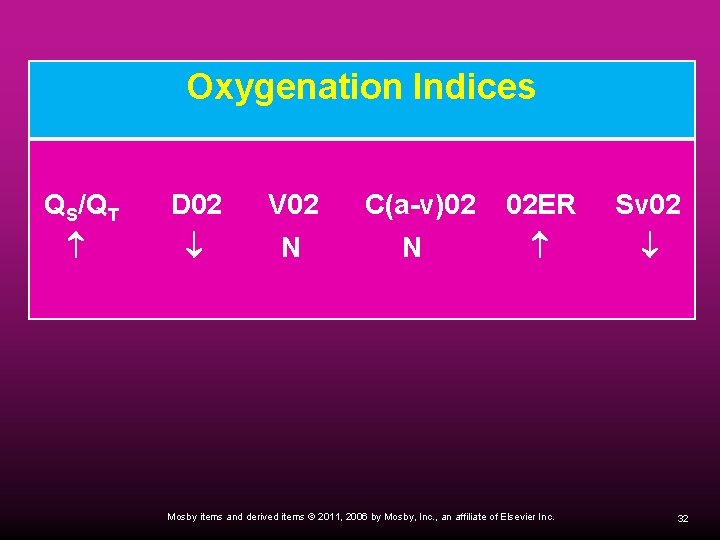 Oxygenation Indices

| $Q_S/Q_T$ | D02 | V02 | C(a-v)02 | 02ER | Sv02 |
|---|---|---|---|---|---|
| $\uparrow$ | $\downarrow$ | N | N | $\uparrow$ | $\downarrow$ |

Mosby items and derived items © 2011, 2006 by Mosby, Inc., an affiliate of Elsevier Inc.

32